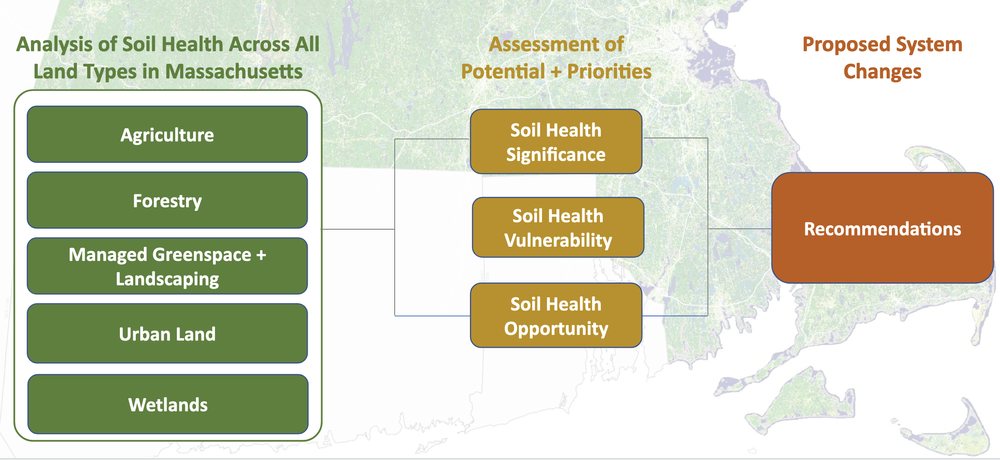 Analysis of Soil Health Across All Land Types in Massachusetts

Agriculture

Forestry

Managed Greenspace + Landscaping

Urban Land

Wetlands

Assessment of Potential + Priorities

Soil Health Significance

Soil Health Vulnerability

Soil Health Opportunity

Proposed System Changes

Recommendations